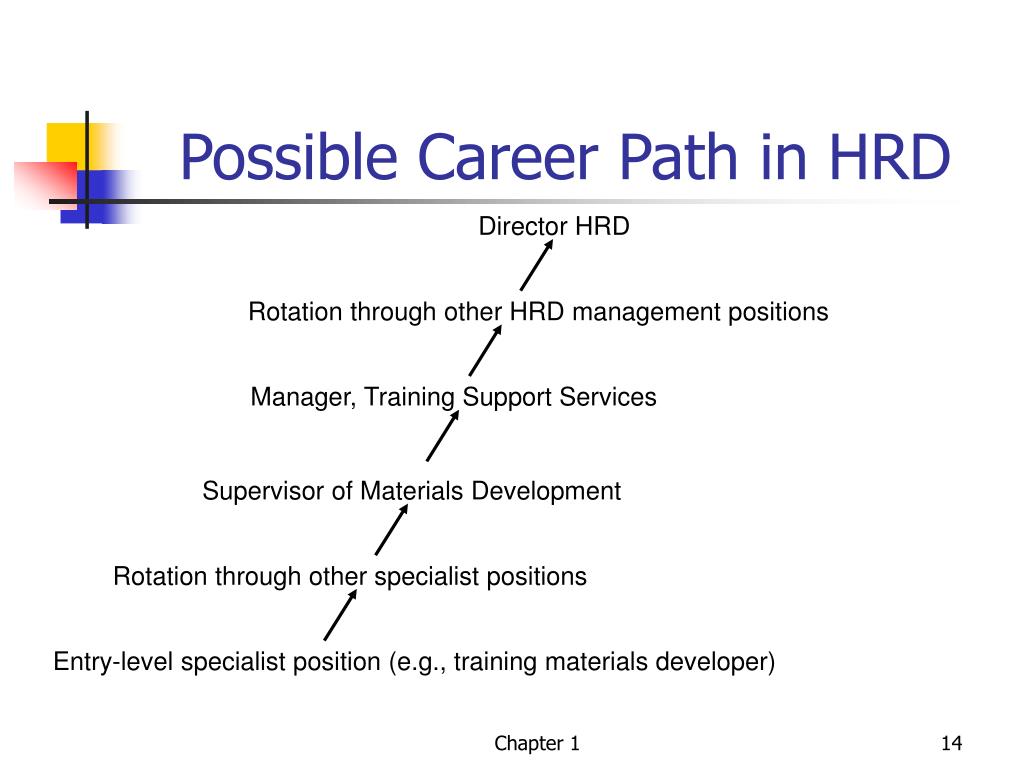 Possible Career Path in HRD

Director HRD

Rotation through other HRD management positions

Manager, Training Support Services

Supervisor of Materials Development

Rotation through other specialist positions

Entry-level specialist position (e.g., training materials developer)

Chapter 1

14